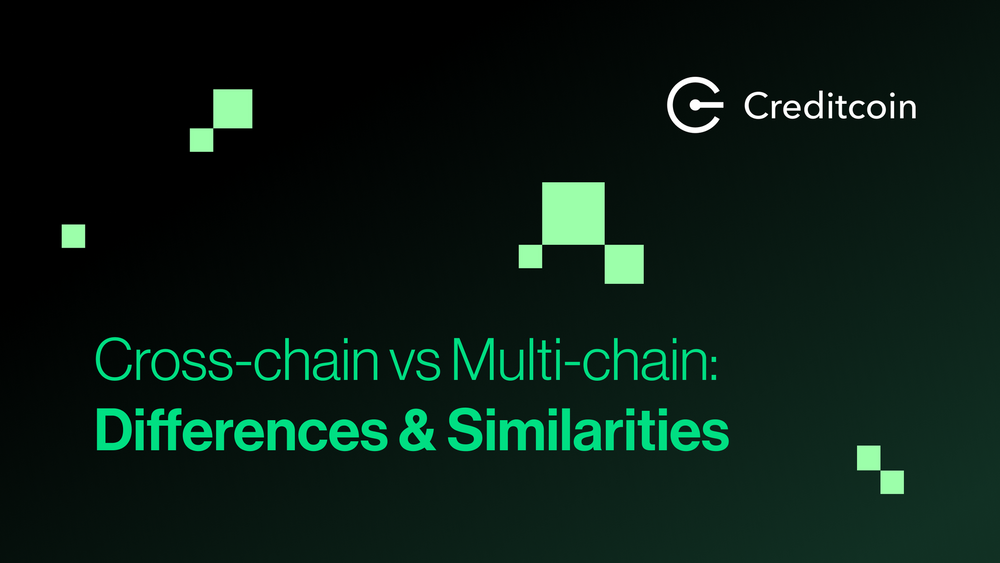 Creditcoin

Cross-chain vs Multi-chain:
Differences & Similarities